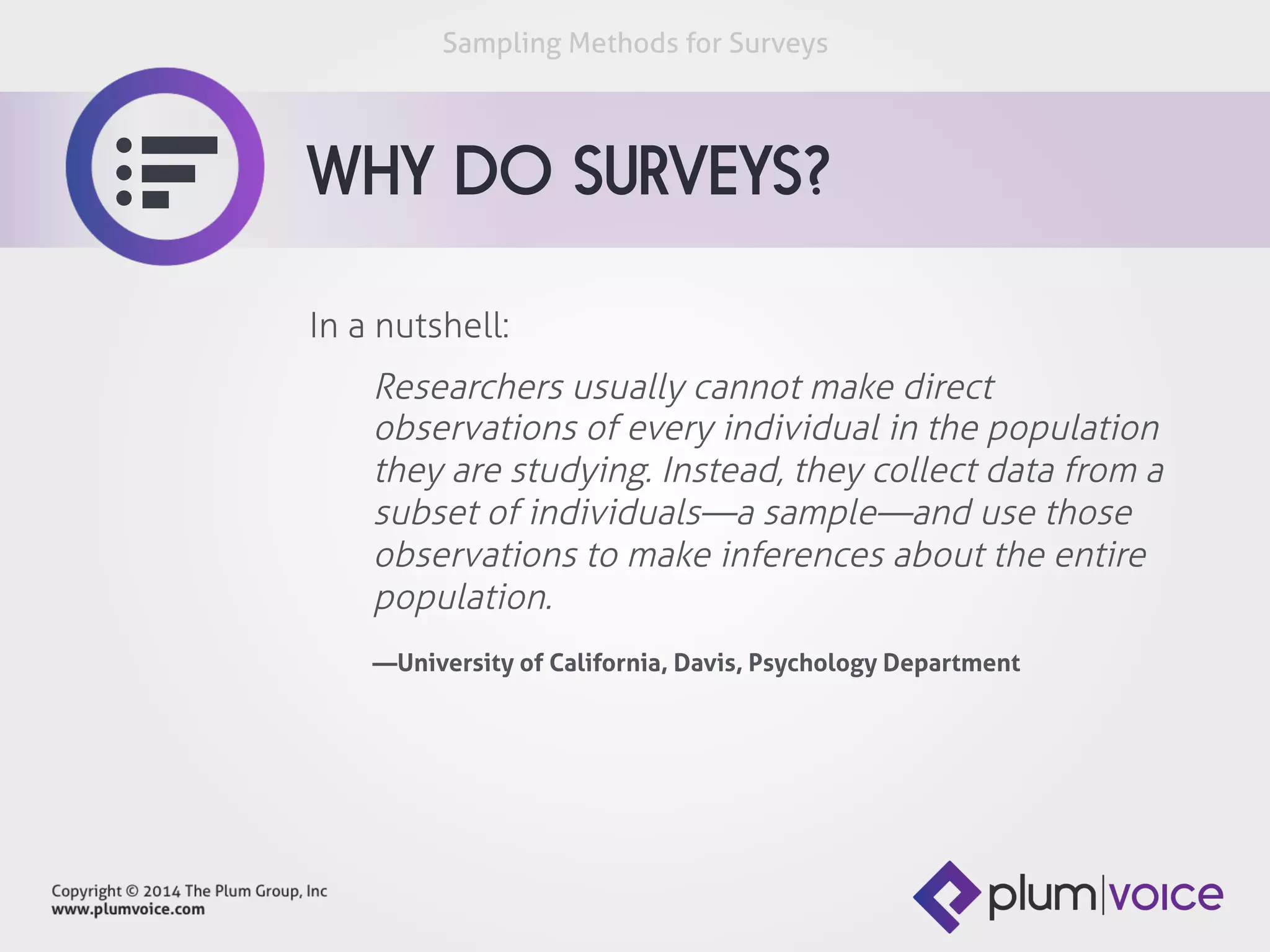 Sampling Methods for Surveys

WHY DO SURVEYS?

In a nutshell:

Researchers usually cannot make direct observations of every individual in the population they are studying. Instead, they collect data from a subset of individuals—a sample—and use those observations to make inferences about the entire population.

—University of California, Davis, Psychology Department

Copyright © 2014 The Plum Group, Inc
www.plumvoice.com

plum|voice